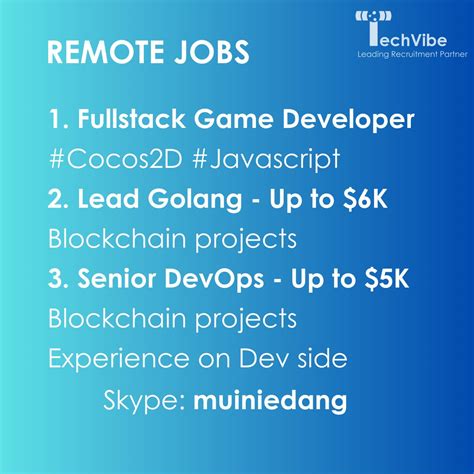 REMOTE JOBS

TechVibe
Leading Recruitment Partner

1. Fullstack Game Developer
#Cocos2D #Javascript
2. Lead Golang - Up to $6K
Blockchain projects
3. Senior DevOps - Up to $5K
Blockchain projects
Experience on Dev side

Skype: muiniedang